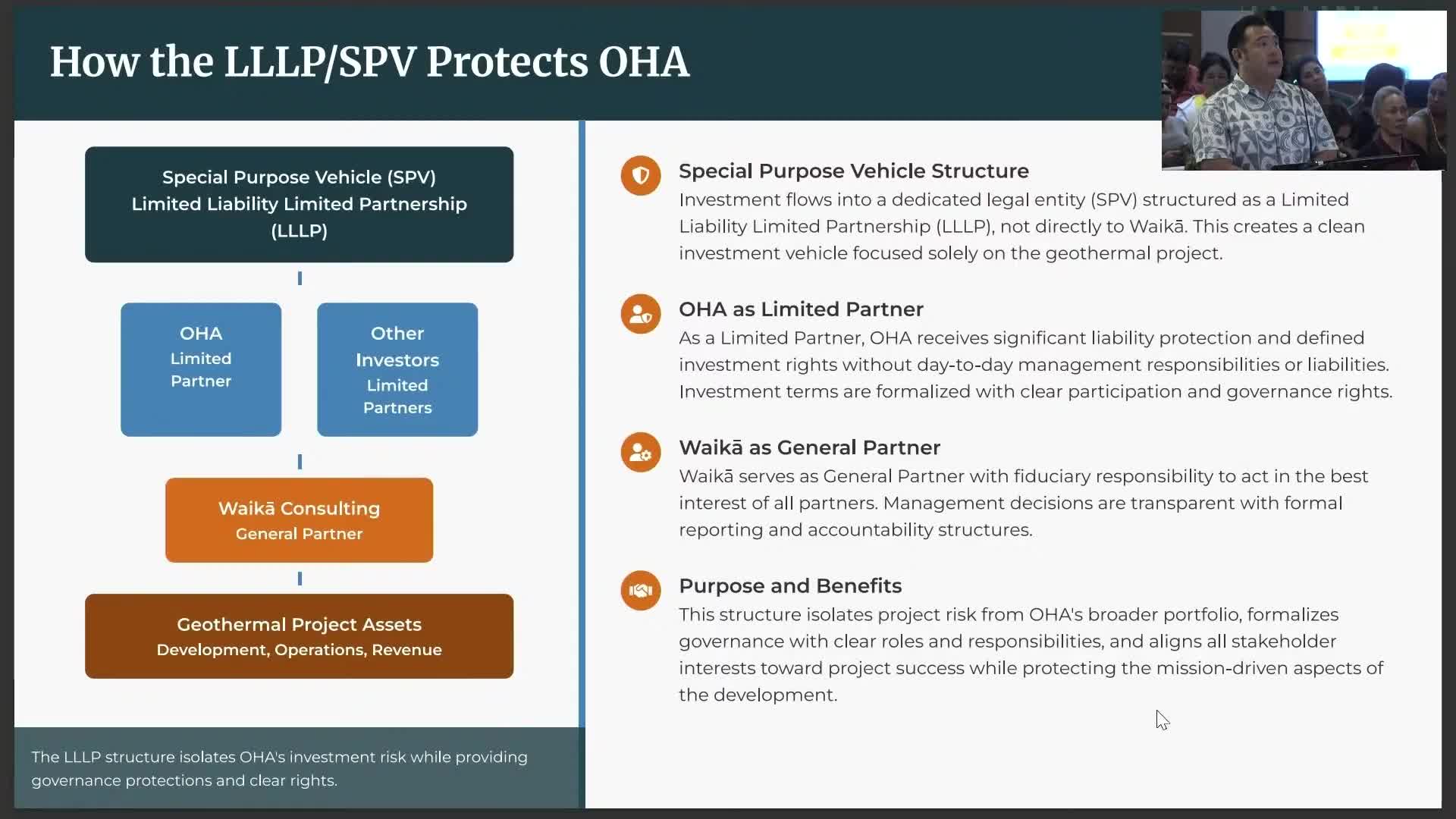 How the LLLP/SPV Protects OHA

Special Purpose Vehicle (SPV)
Limited Liability Limited Partnership (LLLP)

OHA
Limited Partner

Other Investors
Limited Partners

Waikā Consulting
General Partner

Geothermal Project Assets
Development, Operations, Revenue

The LLLP structure isolates OHA's investment risk while providing governance protections and clear rights.

Special Purpose Vehicle Structure
Investment flows into a dedicated legal entity (SPV) structured as a Limited Liability Limited Partnership (LLLP), not directly to Waikā. This creates a clean investment vehicle focused solely on the geothermal project.

OHA as Limited Partner
As a Limited Partner, OHA receives significant liability protection and defined investment rights without day-to-day management responsibilities or liabilities. Investment terms are formalized with clear participation and governance rights.

Waikā as General Partner
Waikā serves as General Partner with fiduciary responsibility to act in the best interest of all partners. Management decisions are transparent with formal reporting and accountability structures.

Purpose and Benefits
This structure isolates project risk from OHA's broader portfolio, formalizes governance with clear roles and responsibilities, and aligns all stakeholder interests toward project success while protecting the mission-driven aspects of the development.